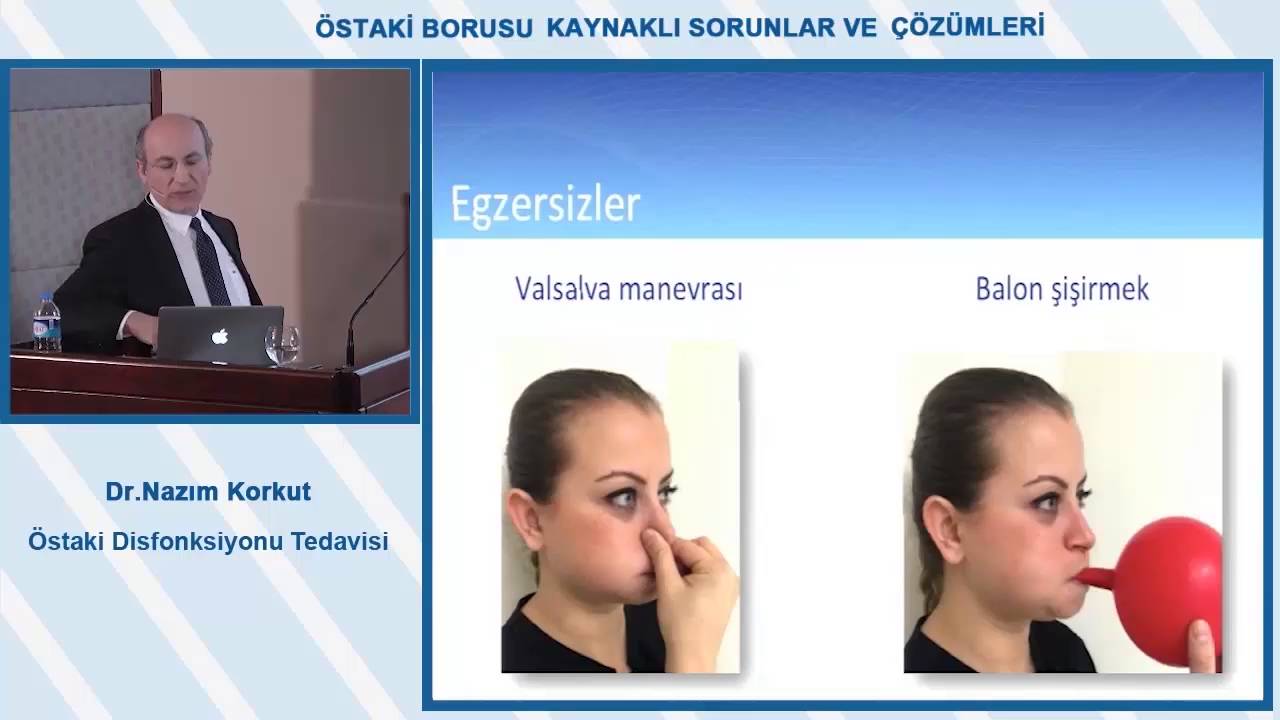 ÖSTAKİ BORUSU KAYNAKLI SORUNLAR VE ÇÖZÜMLERİ

Dr.Nazım Korkut

Östaki Disfonksiyonu Tedavisi

Egzersizler

Valsalva manevrası

Balon şişirmek